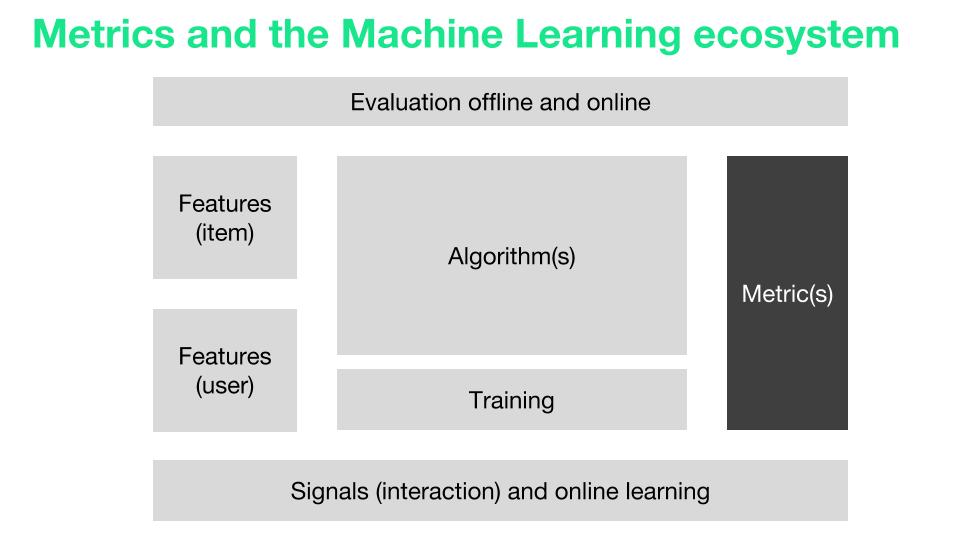 Metrics and the Machine Learning ecosystem

Evaluation offline and online

Features (item)

Features (user)

Algorithm(s)

Training

Metric(s)

Signals (interaction) and online learning